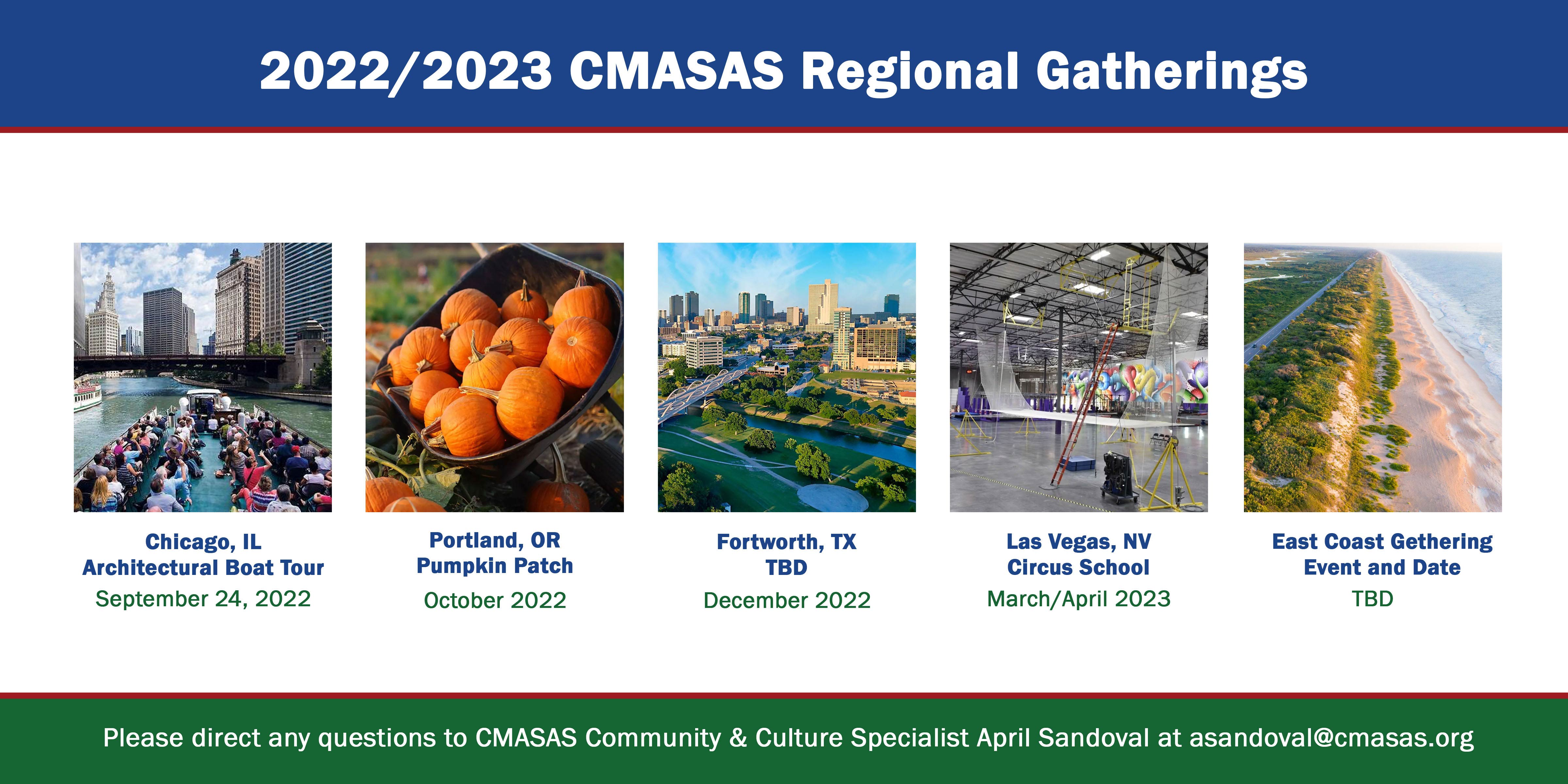 2022/2023 CMASAS Regional Gatherings

Chicago, IL
Architectural Boat Tour
September 24, 2022

Portland, OR
Pumpkin Patch
October 2022

Fortworth, TX
TBD
December 2022

Las Vegas, NV
Circus School
March/April 2023

East Coast Gethering
Event and Date
TBD

Please direct any questions to CMASAS Community & Culture Specialist April Sandoval at asandoval@cmasas.org